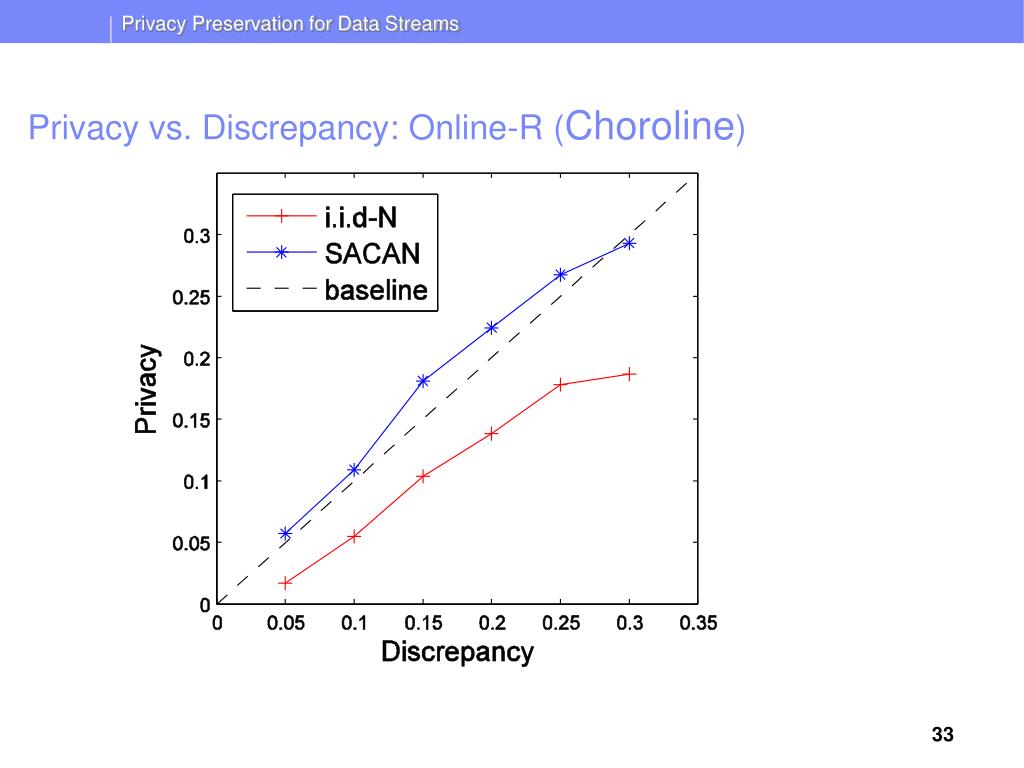 Privacy Preservation for Data Streams

Privacy vs. Discrepancy: Online-R (Choroline)

i.i.d-N
SACAN
baseline

Privacy

0.3
0.25
0.2
0.15
0.1
0.05
0

0
0.05
0.1
0.15
0.2
0.25
0.3
0.35

Discrepancy

33